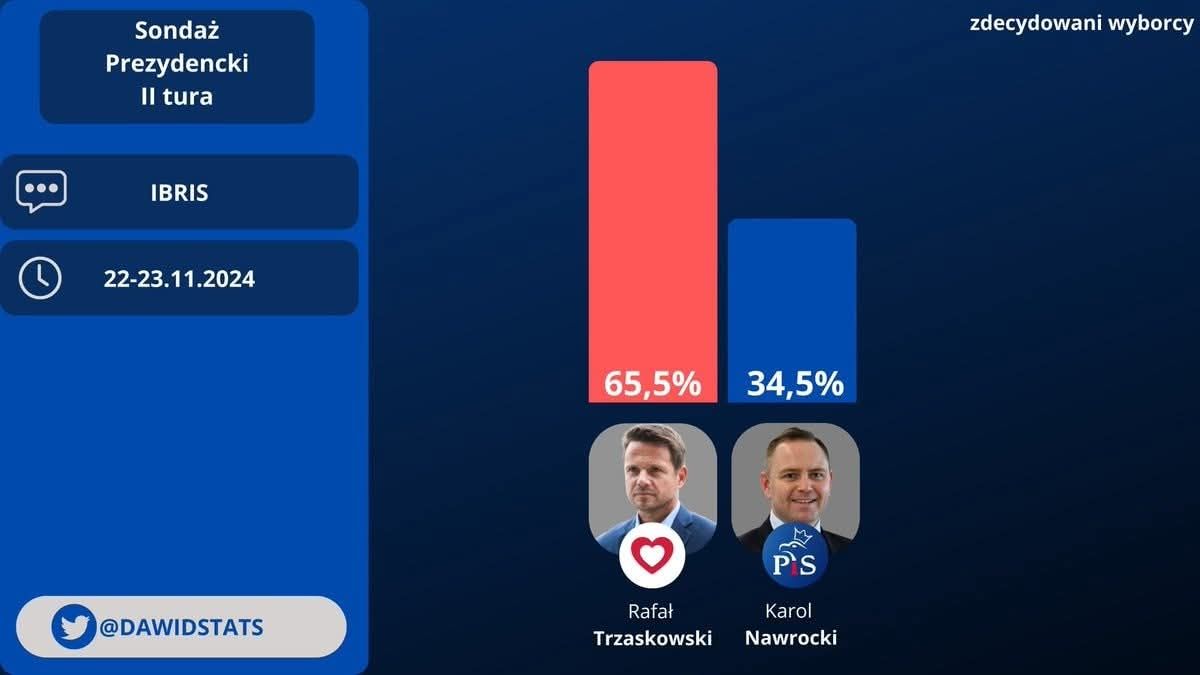 Sondaż Prezydencki II tura

IBRIS

22-23.11.2024

@DAWIDSTATS

zdecydowani wyborcy

65,5%

34,5%

PiS

Rafał Trzaskowski

Karol Nawrocki